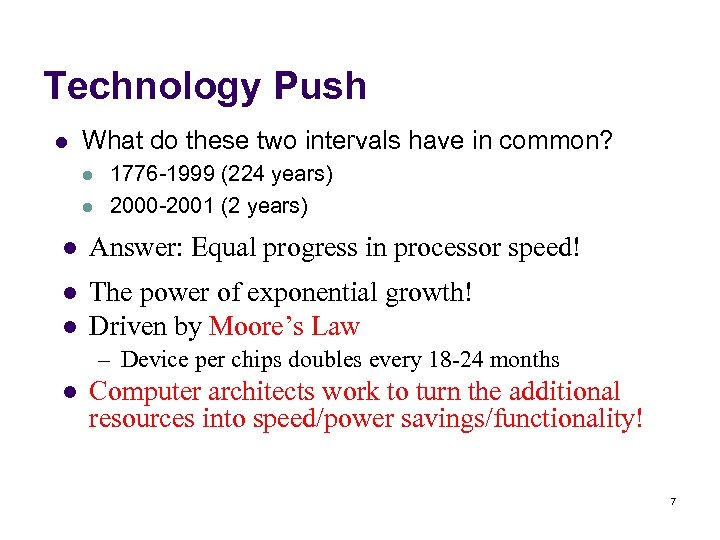 Technology Push

- What do these two intervals have in common?
  - 1776-1999 (224 years)
  - 2000-2001 (2 years)
- Answer: Equal progress in processor speed!
- The power of exponential growth!
- Driven by Moore's Law
  – Device per chips doubles every 18-24 months
- Computer architects work to turn the additional resources into speed/power savings/functionality!

7